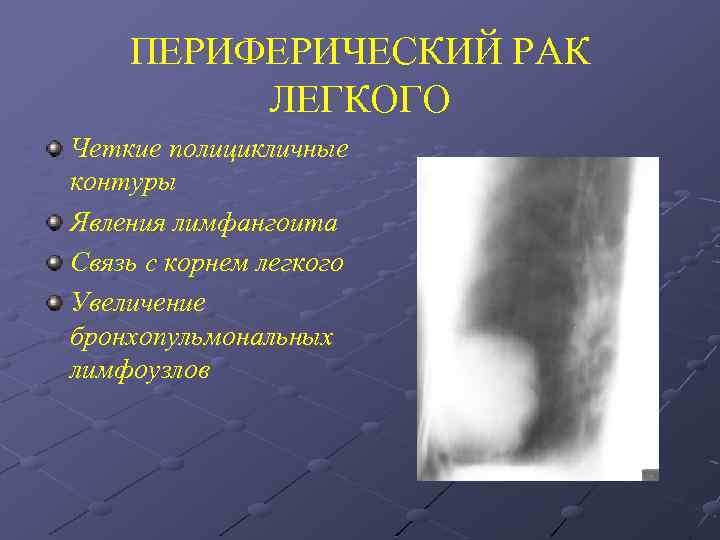 ПЕРИФЕРИЧЕСКИЙ РАК ЛЕГКОГО

Четкие полицикличные контуры

Явления лимфангоита

Связь с корнем легкого

Увеличение бронхопульмональных лимфоузлов